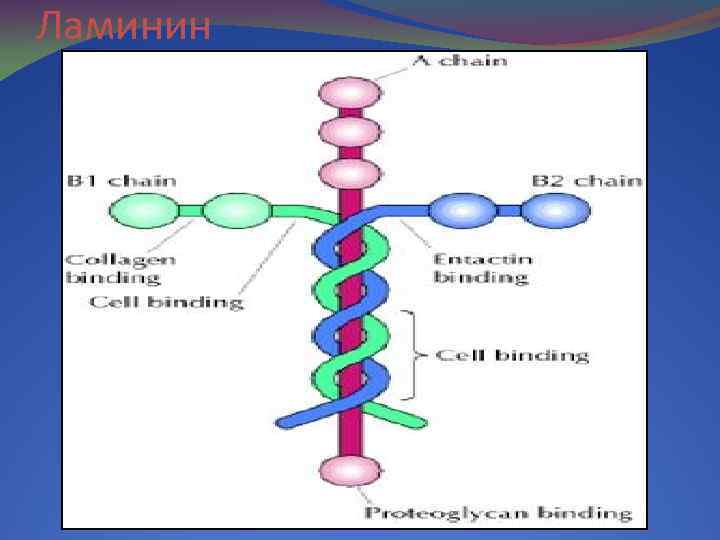 Ламинин

A chain

B1 chain

B2 chain

Collagen binding

Cell binding

Entactin binding

Cell binding

Proteoglycan binding